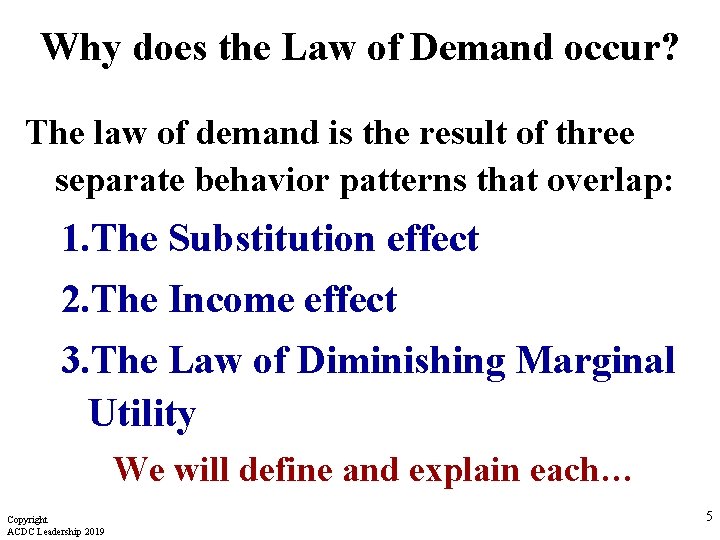 Why does the Law of Demand occur?

The law of demand is the result of three separate behavior patterns that overlap:

1. The Substitution effect

2. The Income effect

3. The Law of Diminishing Marginal Utility

We will define and explain each…

Copyright
ACDC Leadership 2019

5